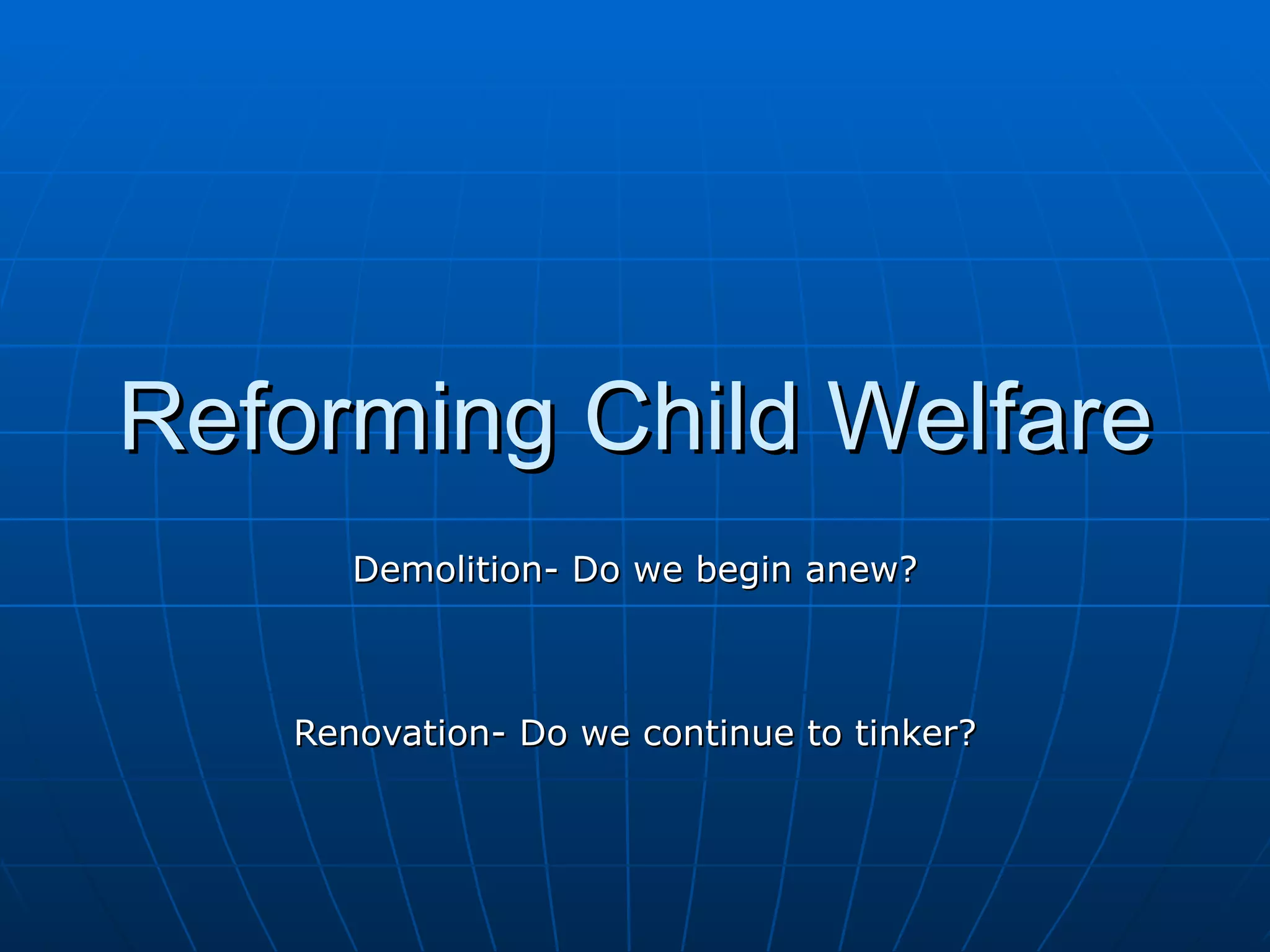 Reforming Child Welfare

Demolition- Do we begin anew?

Renovation- Do we continue to tinker?